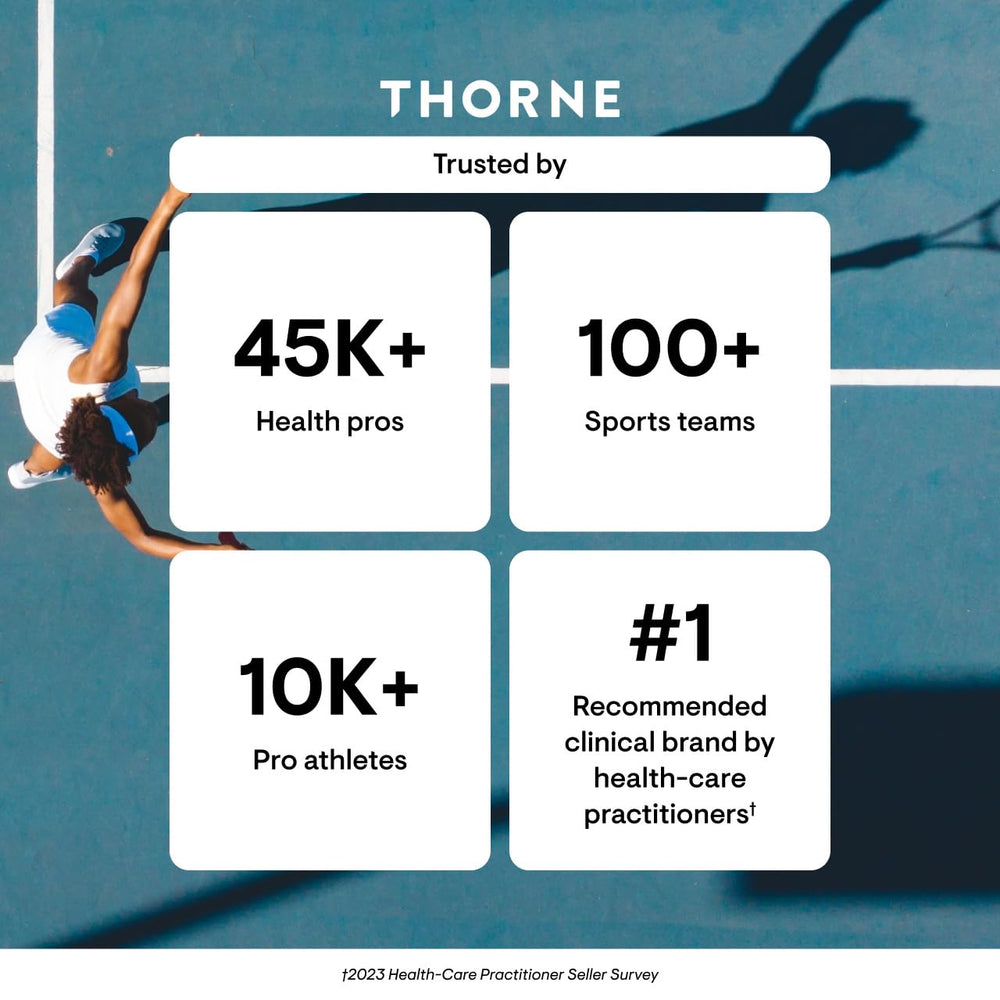 THORNE

Trusted by

45K+
Health pros

100+
Sports teams

10K+
Pro athletes

#1
Recommended clinical brand by health-care practitioners†

†2023 Health-Care Practitioner Seller Survey